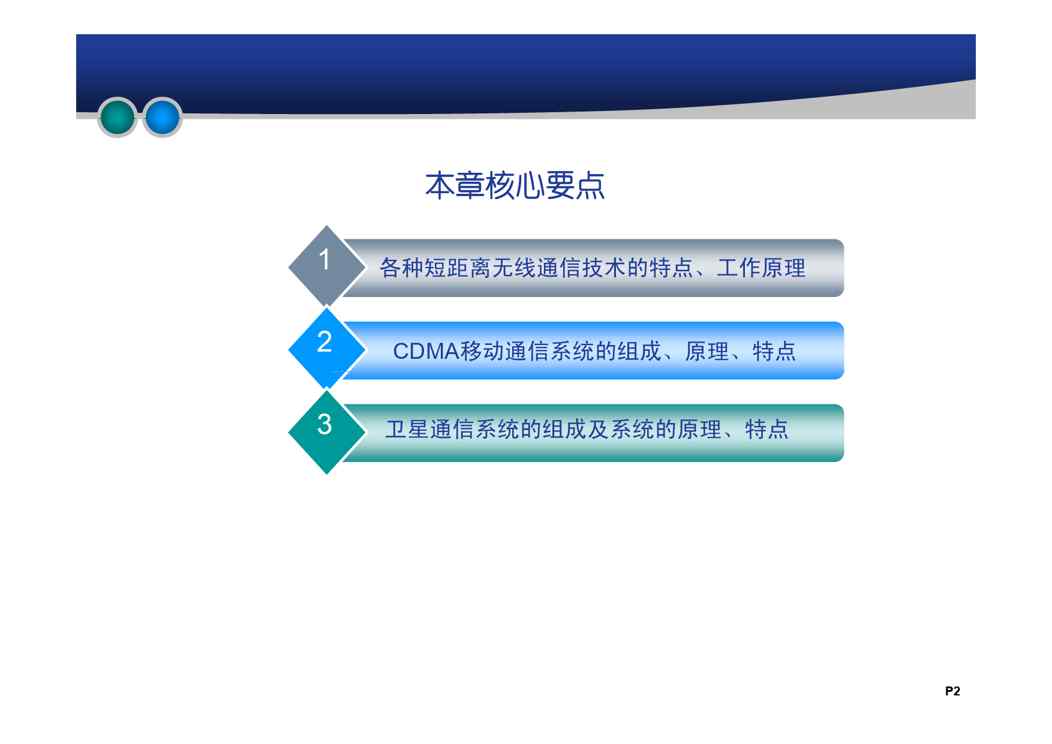 本章核心要点

1 各种短距离无线通信技术的特点、工作原理

2 CDMA移动通信系统的组成、原理、特点

3 卫星通信系统的组成及系统的原理、特点

P2